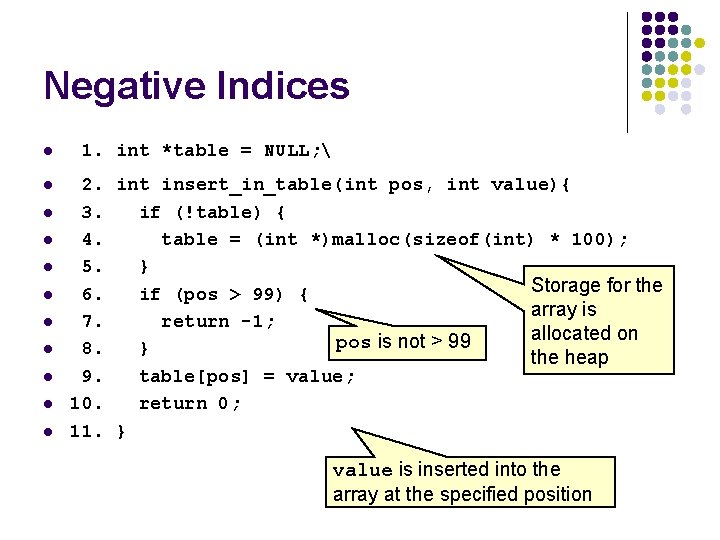 Negative Indices

- 1. int *table = NULL;\
- 2. int insert_in_table(int pos, int value){
- 3. if (!table) {
- 4. table = (int *)malloc(sizeof(int) * 100);
- 5. }
- 6. if (pos > 99) {
- 7. return -1;
- 8. }
- 9. table[pos] = value;
- 10. return 0;
- 11. }

Storage for the array is allocated on the heap

pos is not > 99

value is inserted into the array at the specified position